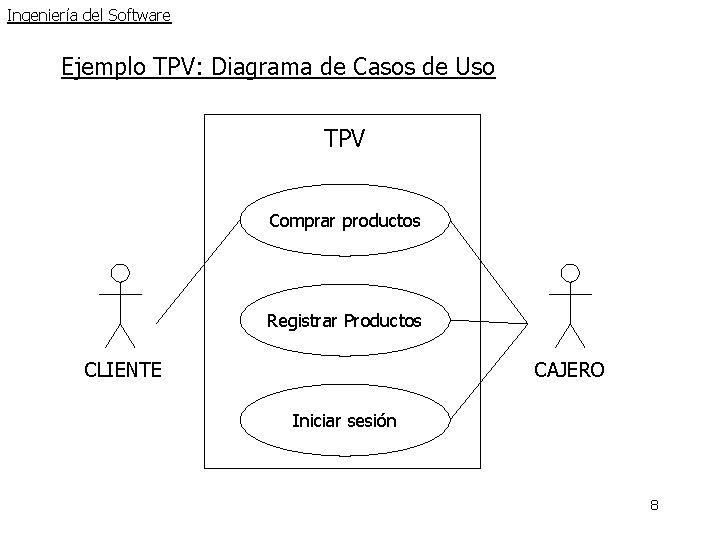 Ingeniería del Software

Ejemplo TPV: Diagrama de Casos de Uso

TPV

Comprar productos

Registrar Productos

Iniciar sesión

CLIENTE

CAJERO

8